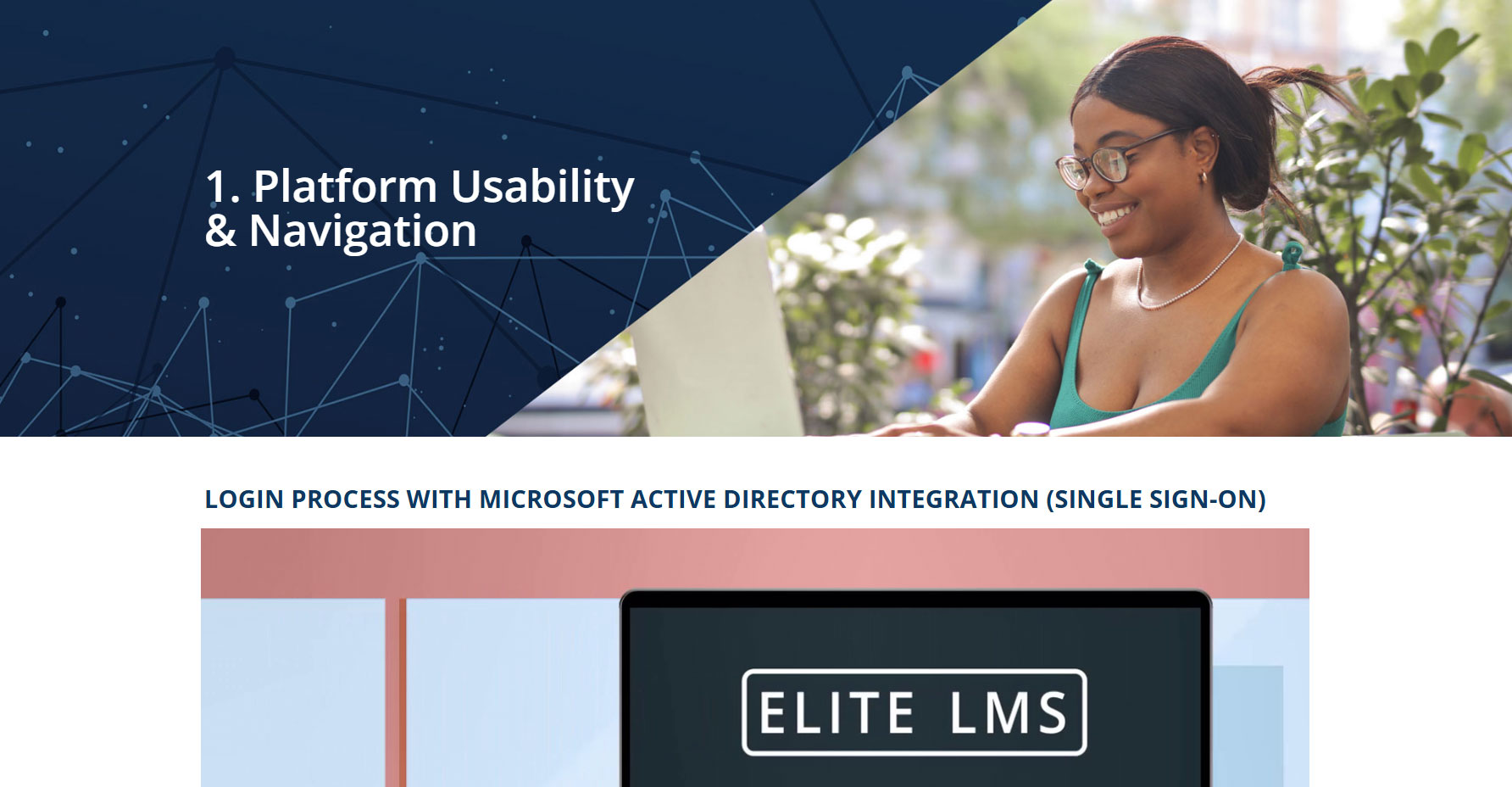 1. Platform Usability & Navigation

LOGIN PROCESS WITH MICROSOFT ACTIVE DIRECTORY INTEGRATION (SINGLE SIGN-ON)

ELITE LMS